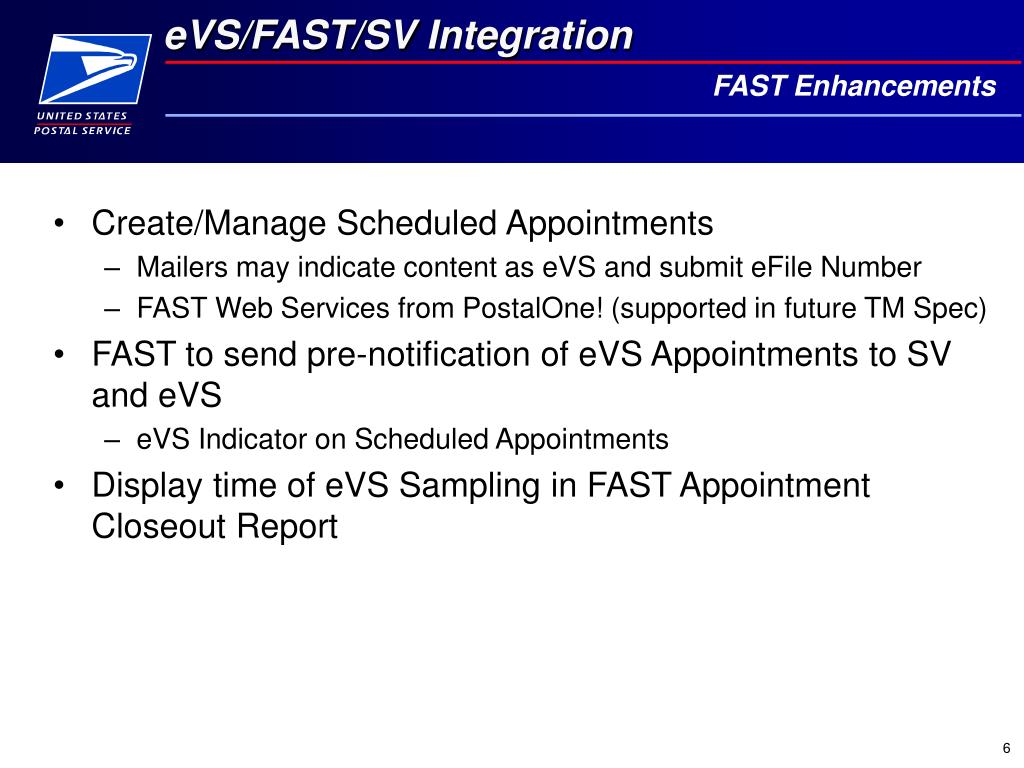 UNITED STATES
POSTAL SERVICE

eVS/FAST/SV Integration

FAST Enhancements

• Create/Manage Scheduled Appointments
– Mailers may indicate content as eVS and submit eFile Number
– FAST Web Services from PostalOne! (supported in future TM Spec)
• FAST to send pre-notification of eVS Appointments to SV and eVS
– eVS Indicator on Scheduled Appointments
• Display time of eVS Sampling in FAST Appointment Closeout Report

6